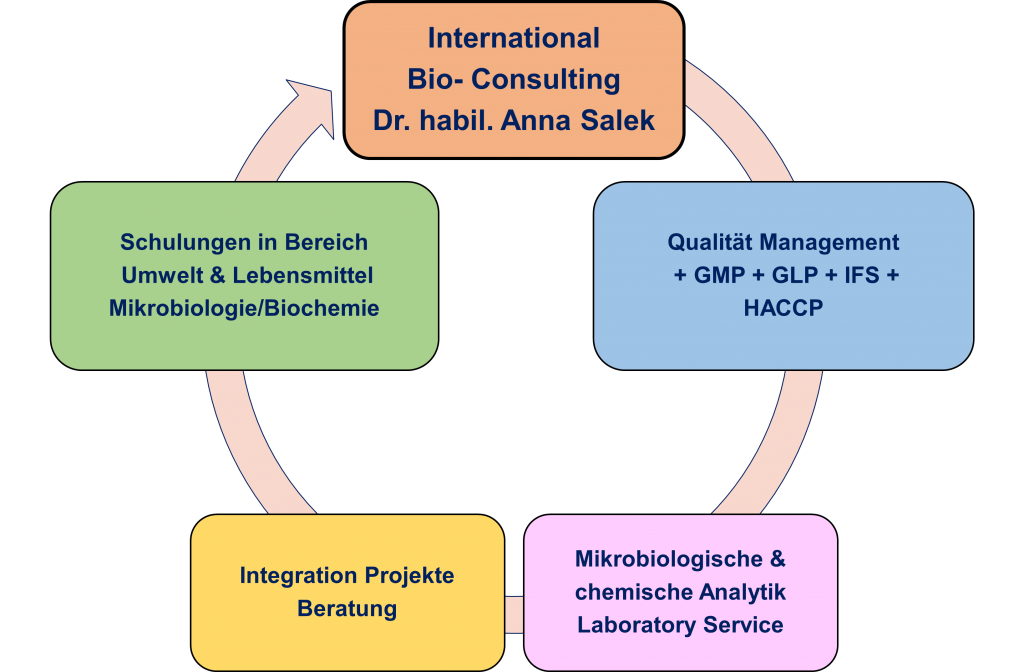 International
Bio- Consulting
Dr. habil. Anna Salek

Qualität Management
+ GMP + GLP + IFS +
HACCP

Mikrobiologische &
chemische Analytik
Laboratory Service

Integration Projekte
Beratung

Schulungen in Bereich
Umwelt & Lebensmittel
Mikrobiologie/Biochemie